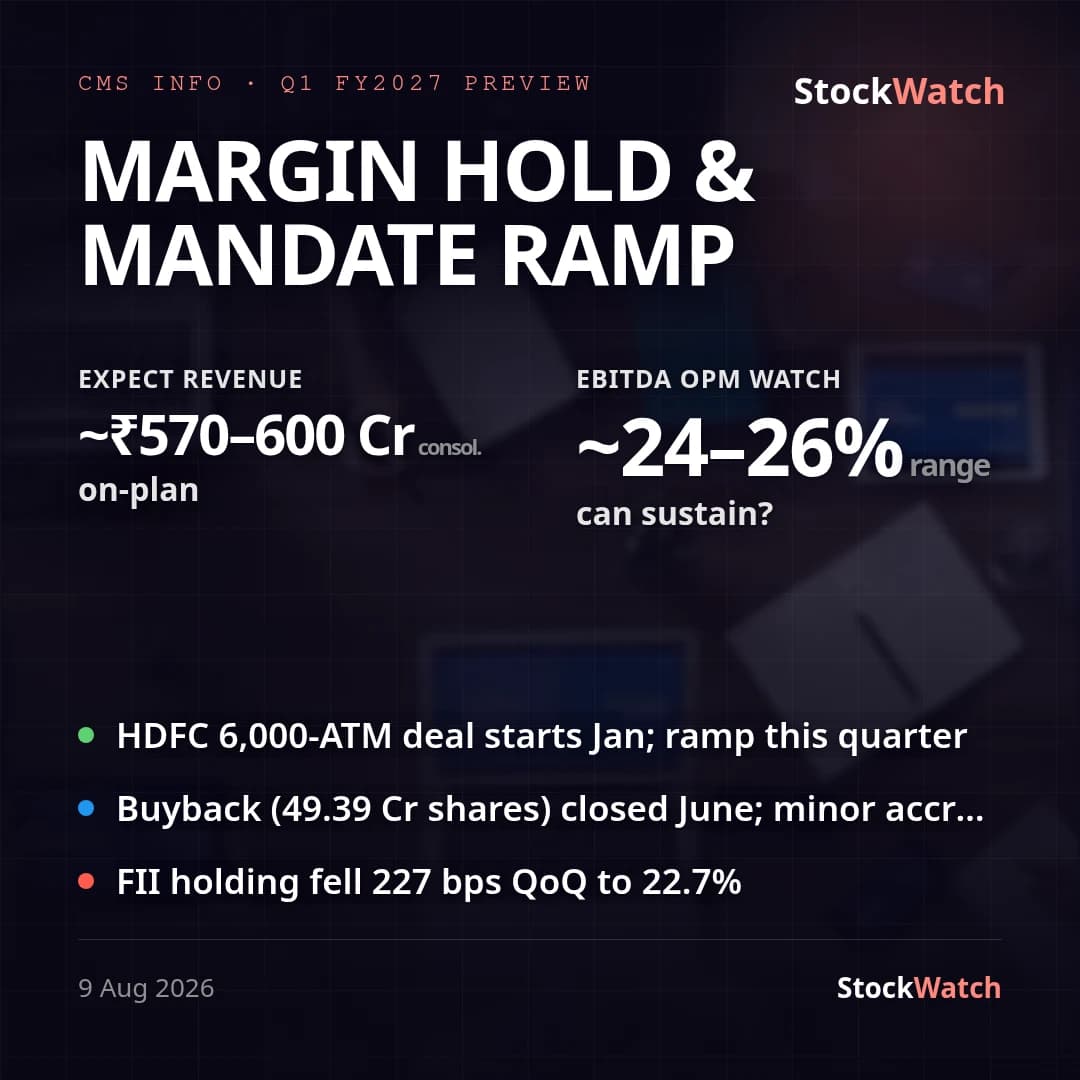 CMS INFO · Q1 FY2027 PREVIEW

StockWatch

MARGIN HOLD & MANDATE RAMP

EXPECT REVENUE
~₹570–600 Cr consol.
on-plan

EBITDA OPM WATCH
~24–26% range
can sustain?

HDFC 6,000-ATM deal starts Jan; ramp this quarter

Buyback (49.39 Cr shares) closed June; minor accr...

FII holding fell 227 bps QoQ to 22.7%

9 Aug 2026

StockWatch